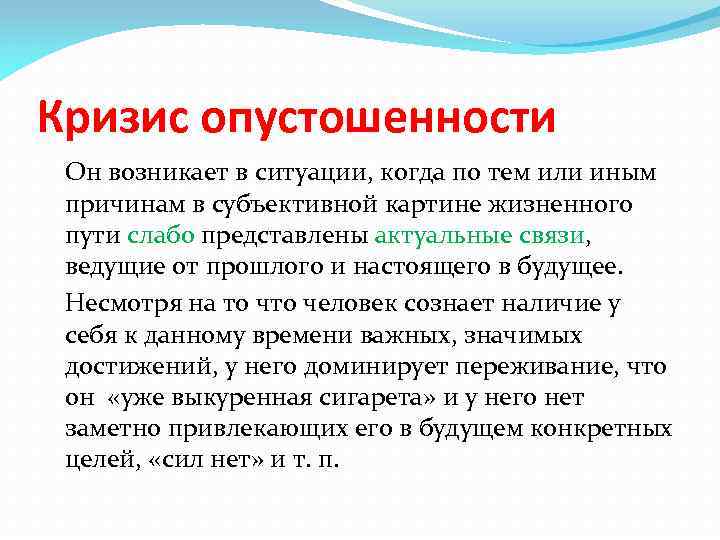 Кризис опустошенности

Он возникает в ситуации, когда по тем или иным причинам в субъективной картине жизненного пути слабо представлены актуальные связи, ведущие от прошлого и настоящего в будущее.

Несмотря на то что человек сознает наличие у себя к данному времени важных, значимых достижений, у него доминирует переживание, что он «уже выкуренная сигарета» и у него нет заметно привлекающих его в будущем конкретных целей, «сил нет» и т. п.